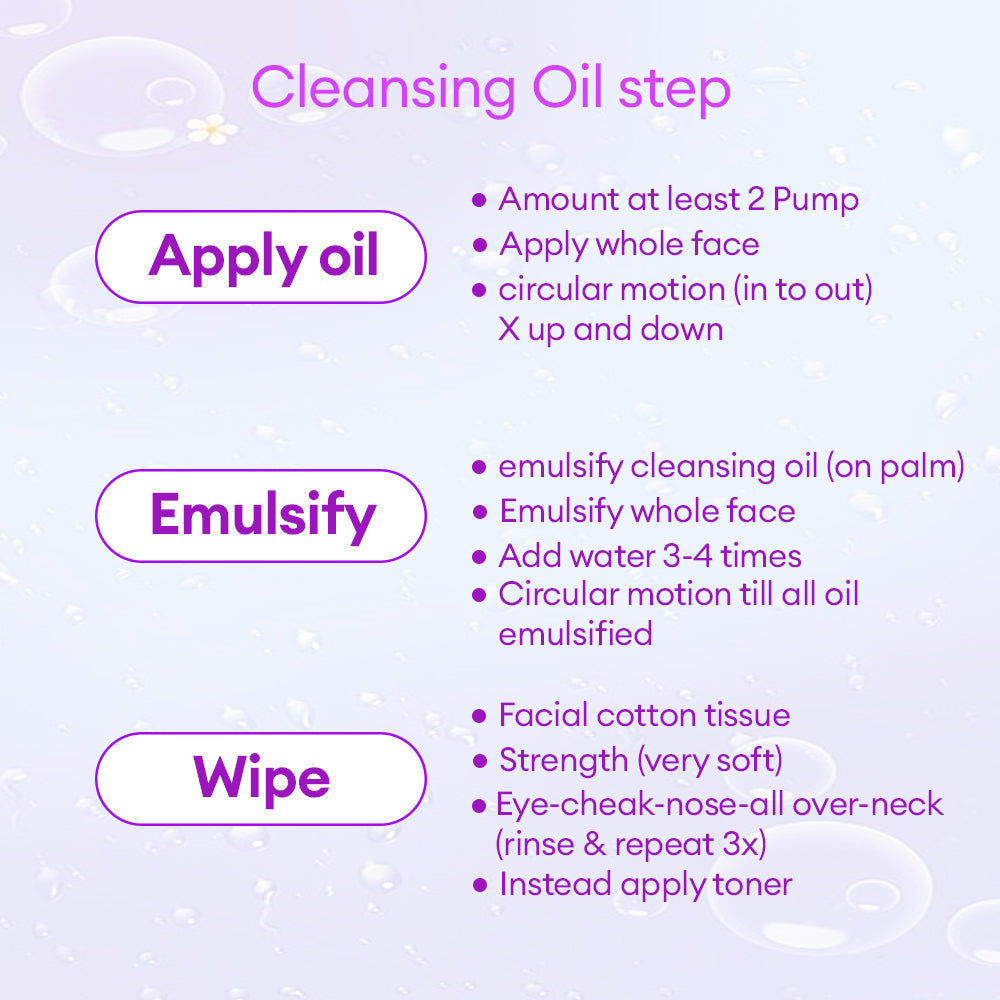 Cleansing Oil step

Apply oil

• Amount at least 2 Pump
• Apply whole face
• circular motion (in to out) X up and down

Emulsify

• emulsify cleansing oil (on palm)
• Emulsify whole face
• Add water 3-4 times
• Circular motion till all oil emulsified

Wipe

• Facial cotton tissue
• Strength (very soft)
• Eye-cheak-nose-all over-neck (rinse & repeat 3x)
• Instead apply toner